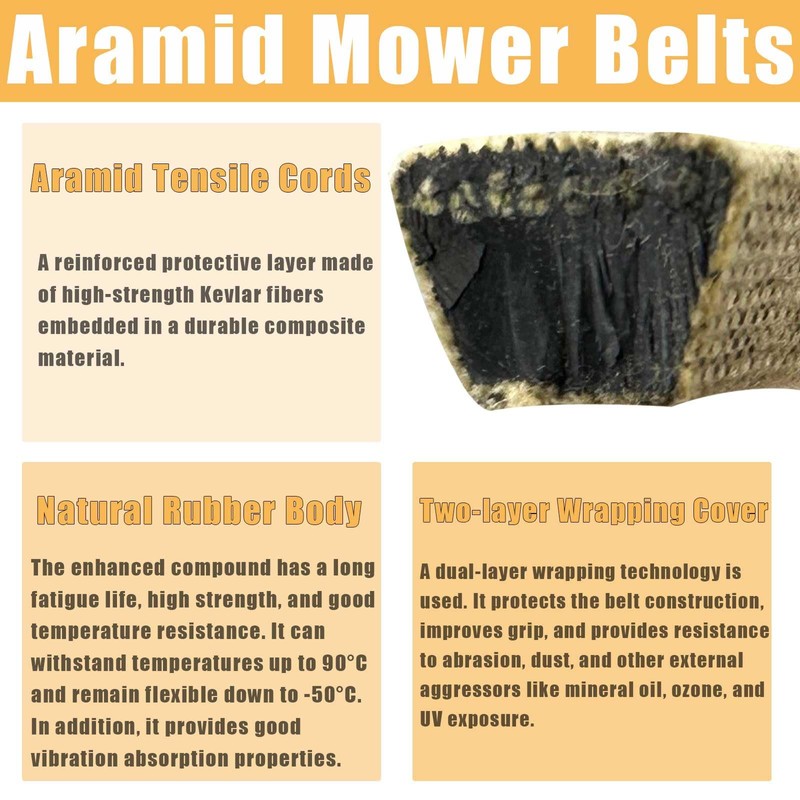 Aramid Mower Belts

Aramid Tensile Cords

A reinforced protective layer made of high-strength Kevlar fibers embedded in a durable composite material.

Natural Rubber Body

The enhanced compound has a long fatigue life, high strength, and good temperature resistance. It can withstand temperatures up to 90°C and remain flexible down to -50°C. In addition, it provides good vibration absorption properties.

Two-layer Wrapping Cover

A dual-layer wrapping technology is used. It protects the belt construction, improves grip, and provides resistance to abrasion, dust, and other external aggressors like mineral oil, ozone, and UV exposure.